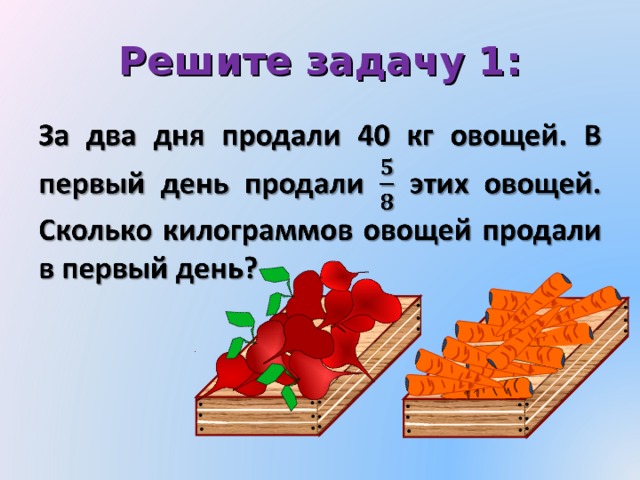 Решите задачу 1:

За два дня продали 40 кг овощей. В первый день продали $\frac{5}{8}$ этих овощей. Сколько килограммов овощей продали в первый день?